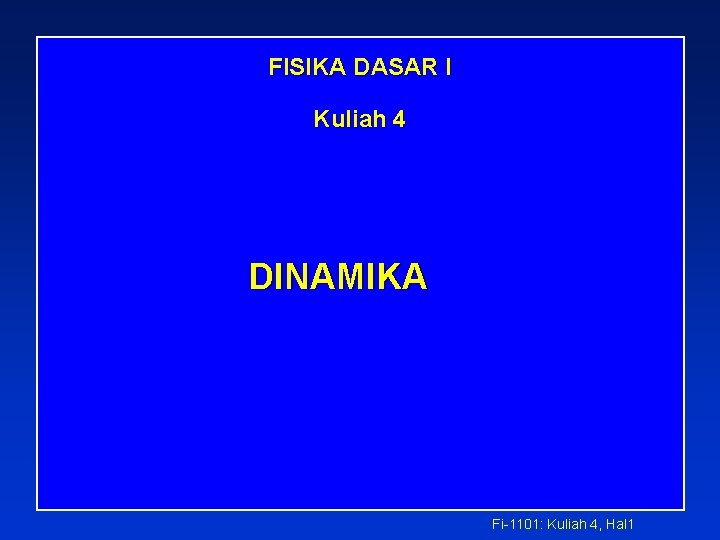 FISIKA DASAR I

Kuliah 4

DINAMIKA

Fi-1101: Kuliah 4, Hal1